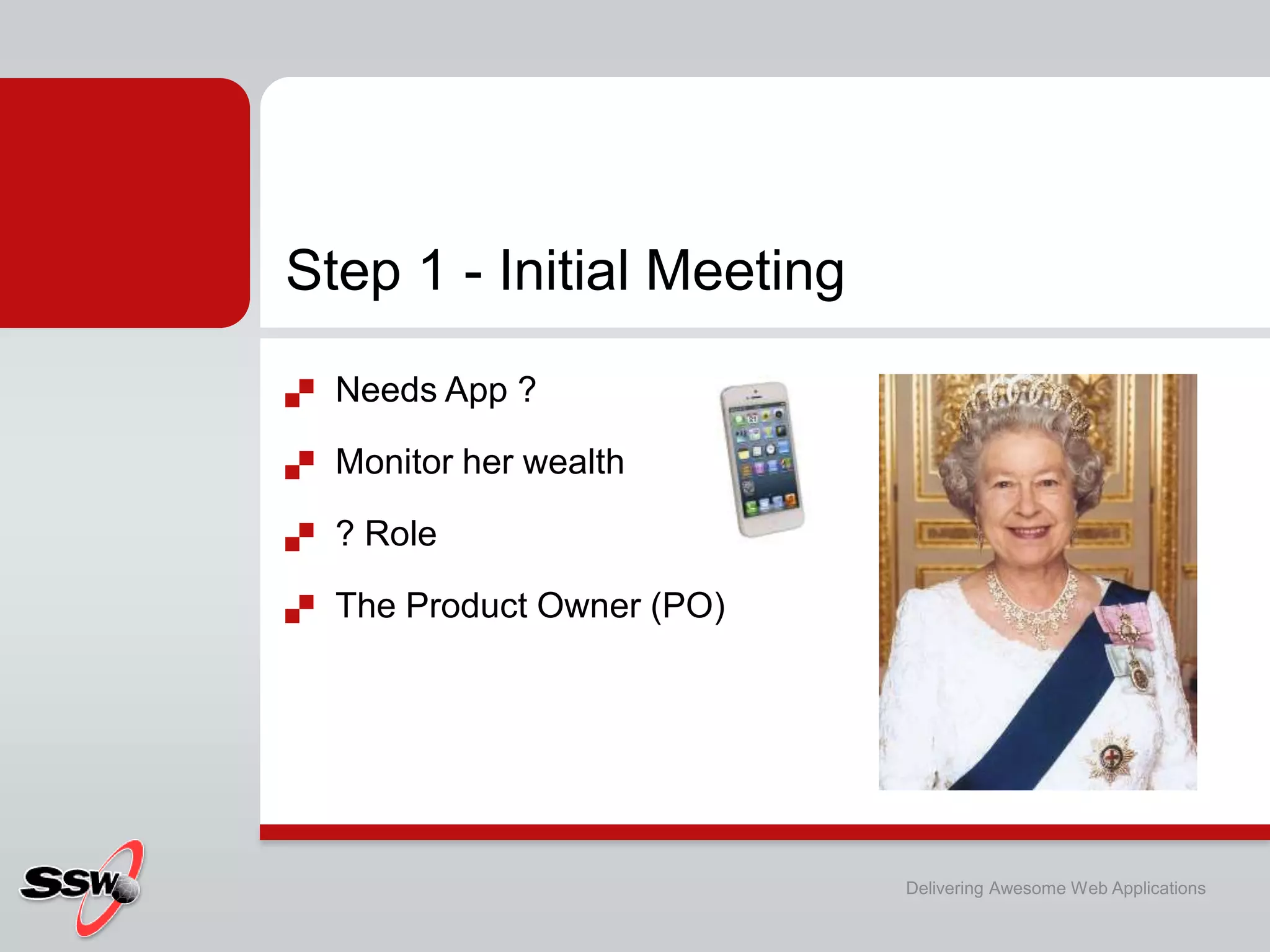 Step 1 - Initial Meeting

Needs App ?

Monitor her wealth

? Role

The Product Owner (PO)

SSW

Delivering Awesome Web Applications